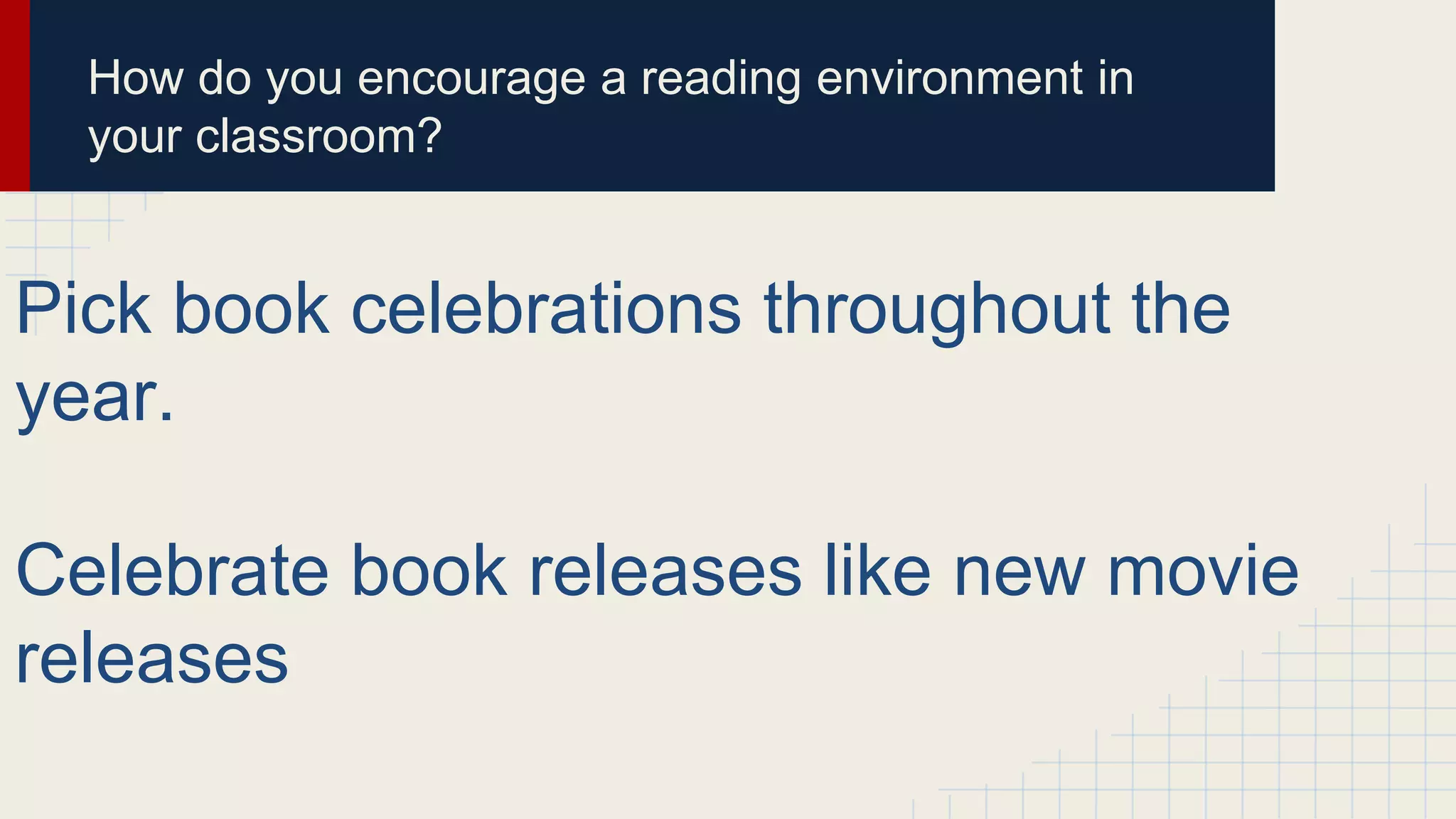 How do you encourage a reading environment in your classroom?

Pick book celebrations throughout the year.

Celebrate book releases like new movie releases